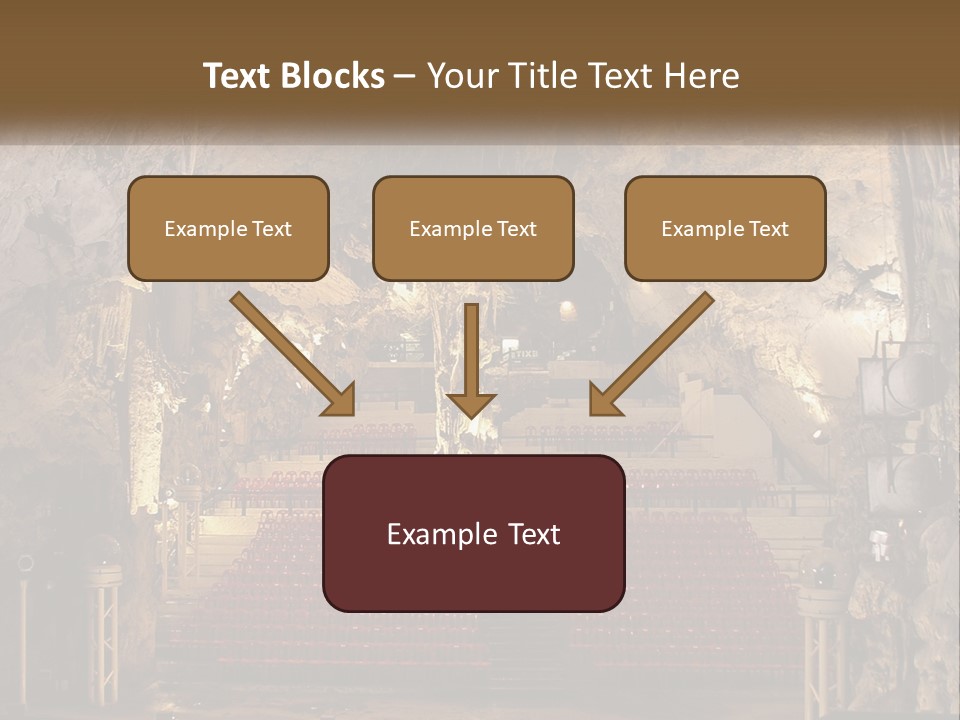 Text Blocks – Your Title Text Here

Example Text

Example Text

Example Text

Example Text